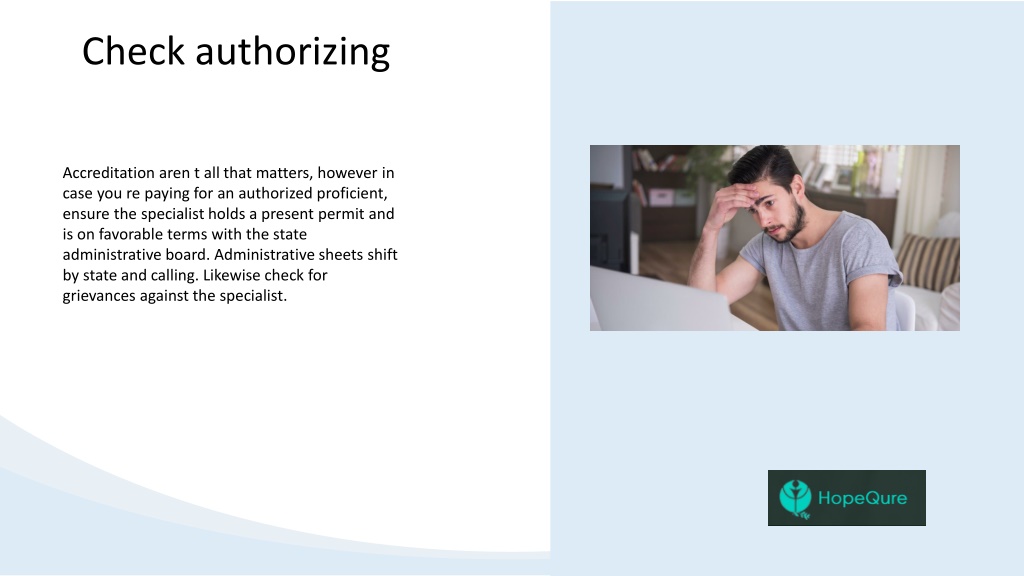 Check authorizing

Accreditation aren t all that matters, however in case you re paying for an authorized proficient, ensure the specialist holds a present permit and is on favorable terms with the state administrative board. Administrative sheets shift by state and calling. Likewise check for grievances against the specialist.

HopeQure